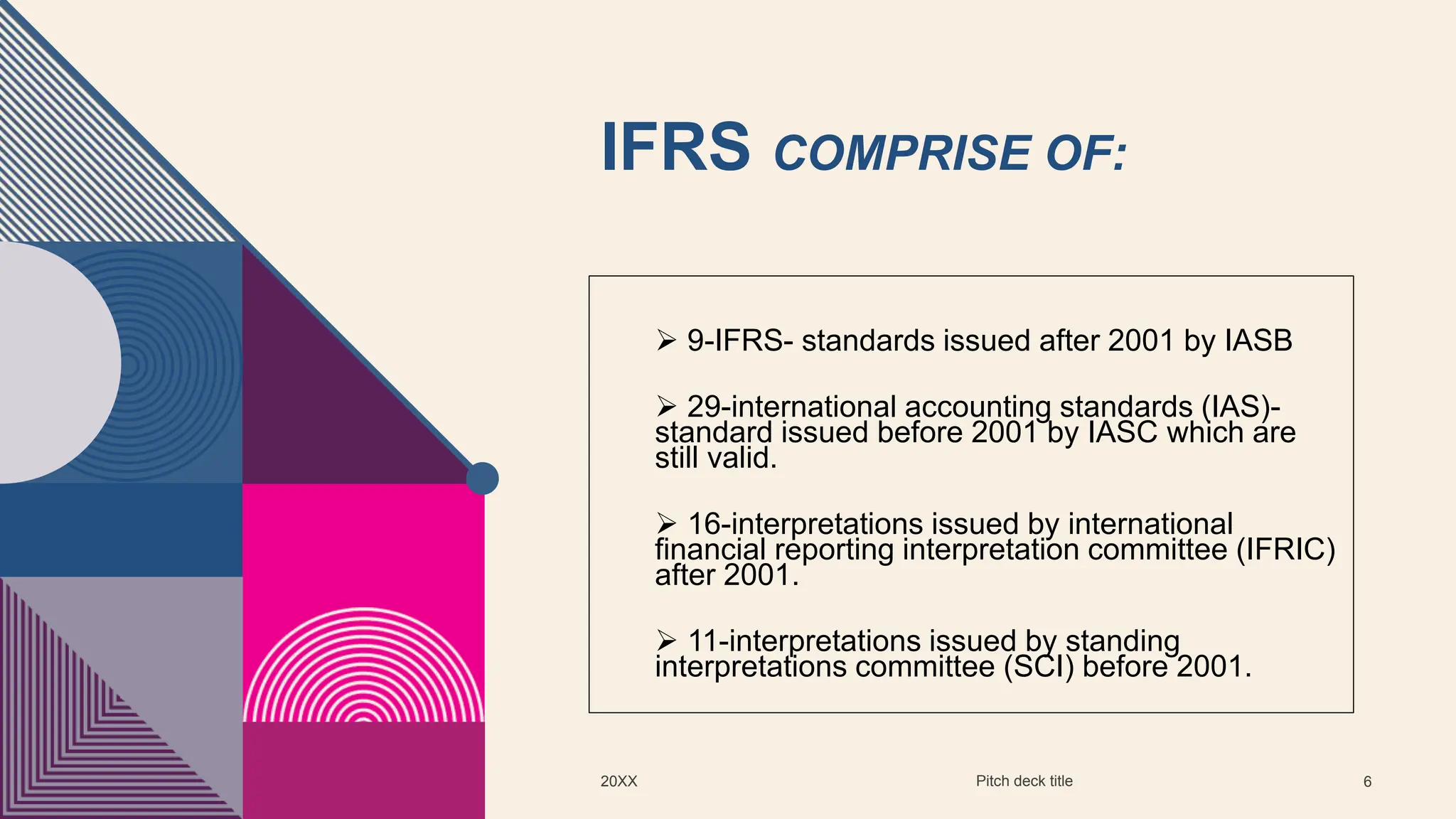 IFRS COMPRISE OF:

➢ 9-IFRS- standards issued after 2001 by IASB

➢ 29-international accounting standards (IAS)- standard issued before 2001 by IASC which are still valid.

➢ 16-interpretations issued by international financial reporting interpretation committee (IFRIC) after 2001.

➢ 11-interpretations issued by standing interpretations committee (SCI) before 2001.

20XX

Pitch deck title

6